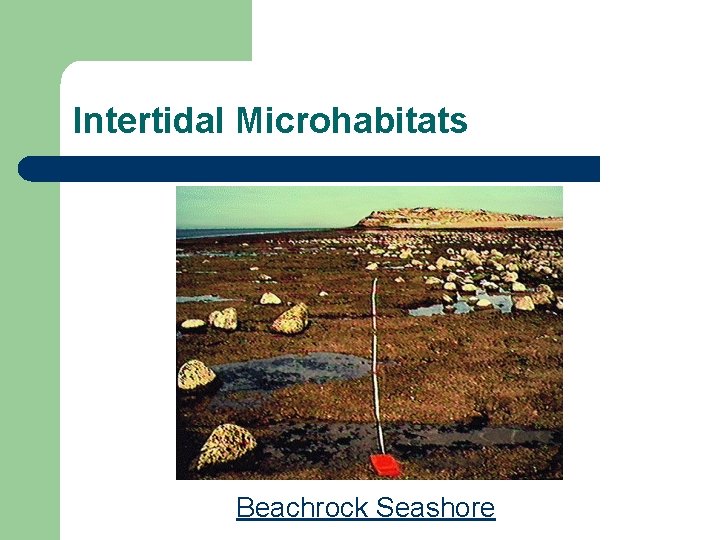 Intertidal Microhabitats

Beachrock Seashore